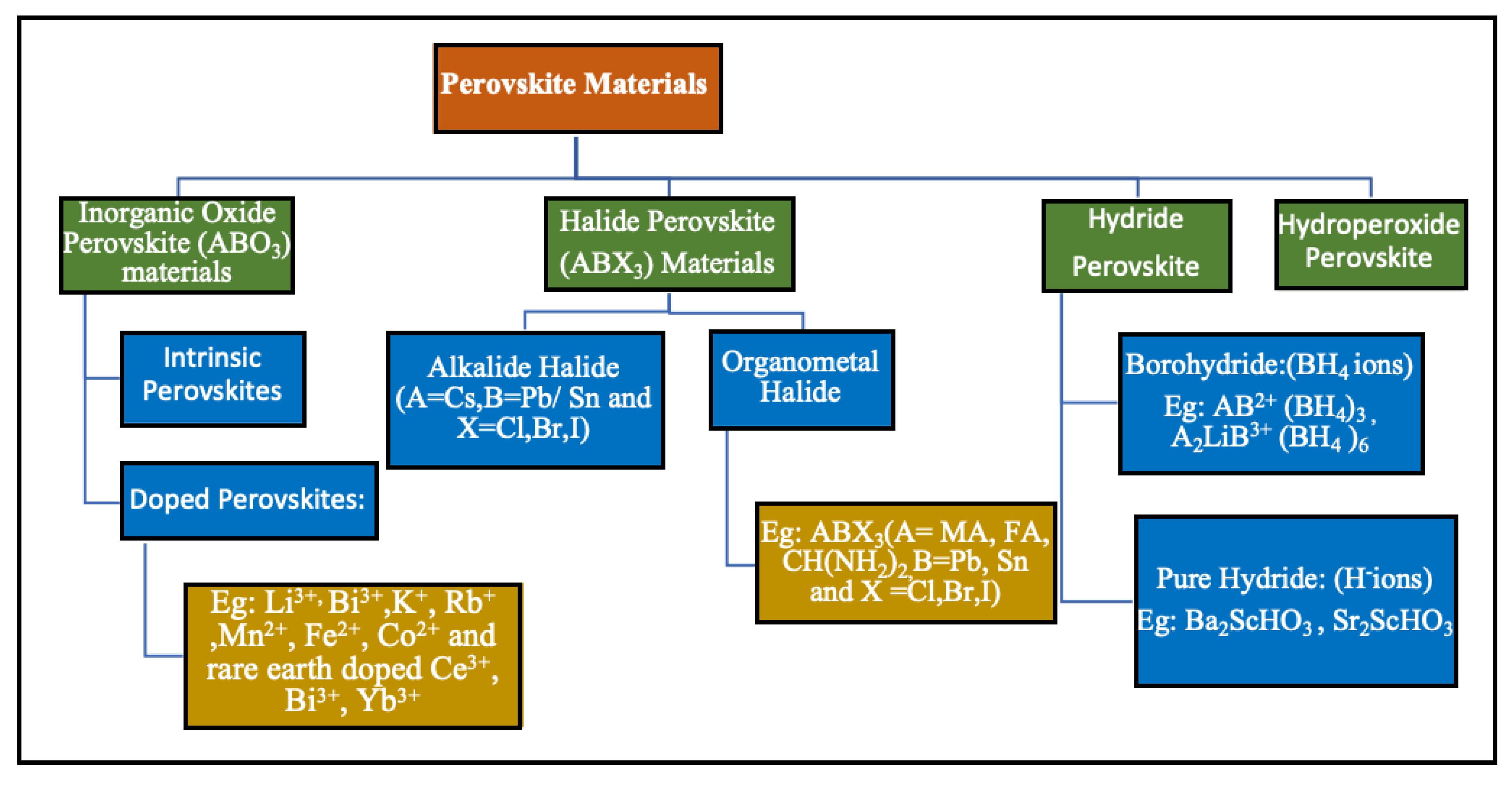 Perovskite Materials

Inorganic Oxide Perovskite ($ABO_3$) materials

Intrinsic Perovskites

Doped Perovskites:

Eg: $Li^{3+}$, $Bi^{3+}$, $K^+$, $Rb^+$, $Mn^{2+}$, $Fe^{2+}$, $Co^{2+}$ and rare earth doped $Ce^{3+}$, $Bi^{3+}$, $Yb^{3+}$

Halide Perovskite ($ABX_3$) Materials

Alkalide Halide (A=Cs,B=Pb/ Sn and X=Cl,Br,I)

Organometal Halide

Eg: $ABX_3$(A= MA, FA, $CH(NH_2)_2$,B=Pb, Sn and X =Cl,Br,I)

Hydride Perovskite

Borohydride:($BH_4$ ions) Eg: $AB^{2+}(BH_4)_3$, $A_2LiB^{3+}(BH_4)_6$

Pure Hydride: ($H^-$ions) Eg: $Ba_2ScHO_3$, $Sr_2ScHO_3$

Hydroperoxide Perovskite